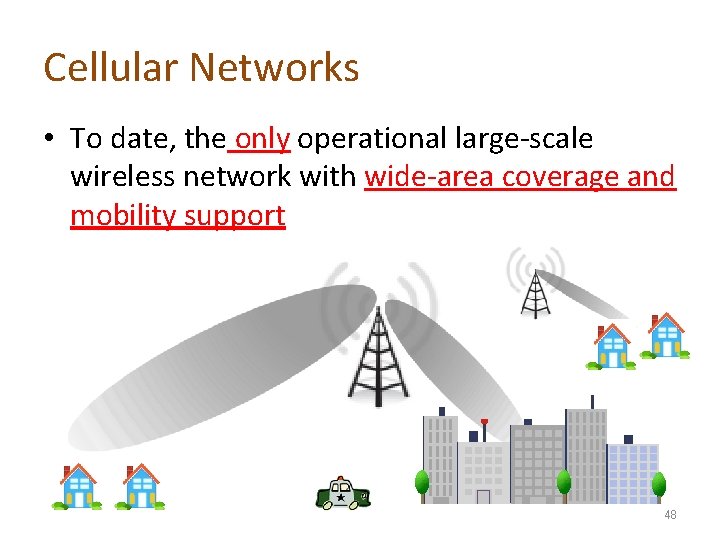 Cellular Networks

• To date, the only operational large-scale wireless network with wide-area coverage and mobility support

48